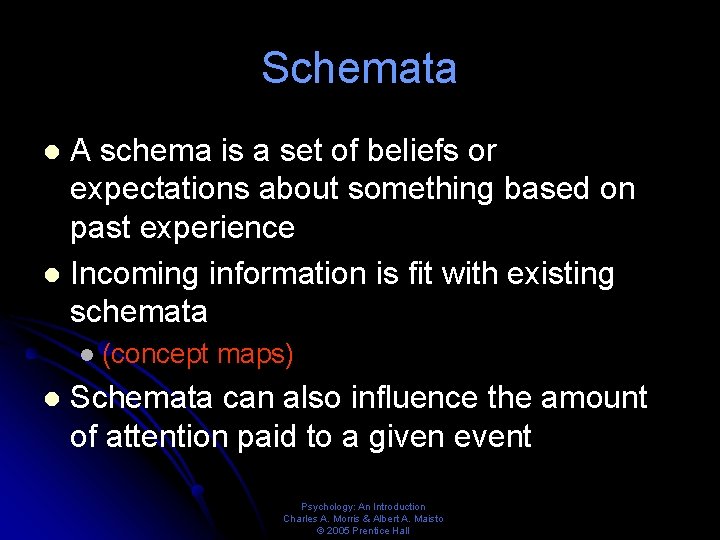 Schemata

- A schema is a set of beliefs or expectations about something based on past experience
- Incoming information is fit with existing schemata
  - (concept maps)
- Schemata can also influence the amount of attention paid to a given event

Psychology: An Introduction
Charles A. Morris & Albert A. Maisto
© 2005 Prentice Hall